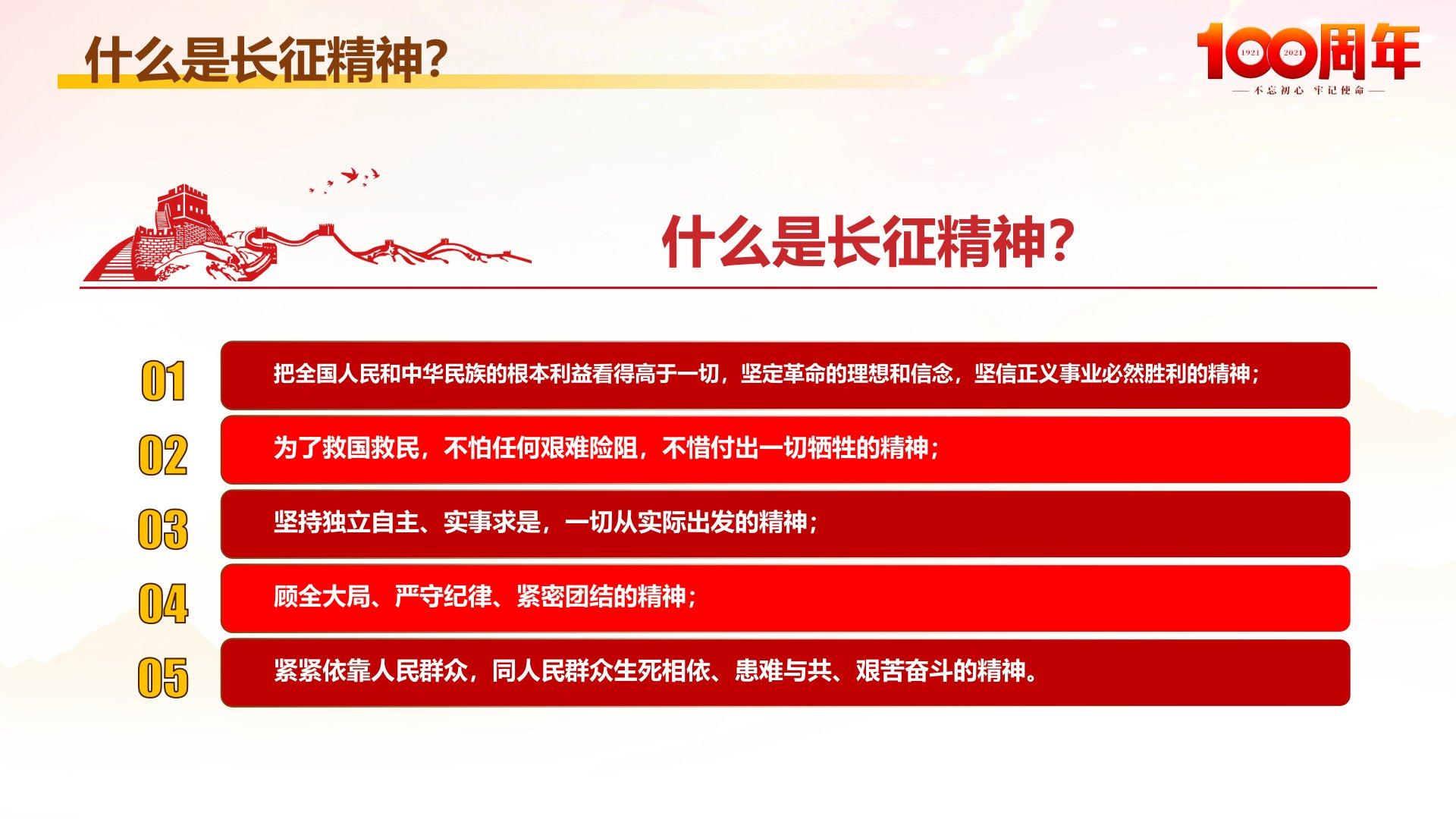 什么是长征精神?

100周年
1921 2021
— 不忘初心 牢记使命 —

什么是长征精神?

01 把全国人民和中华民族的根本利益看得高于一切，坚定革命的理想和信念，坚信正义事业必然胜利的精神；

02 为了救国救民，不怕任何艰难险阻，不惜付出一切牺牲的精神；

03 坚持独立自主、实事求是，一切从实际出发的精神；

04 顾全大局、严守纪律、紧密团结的精神；

05 紧紧依靠人民群众，同人民群众生死相依、患难与共、艰苦奋斗的精神。